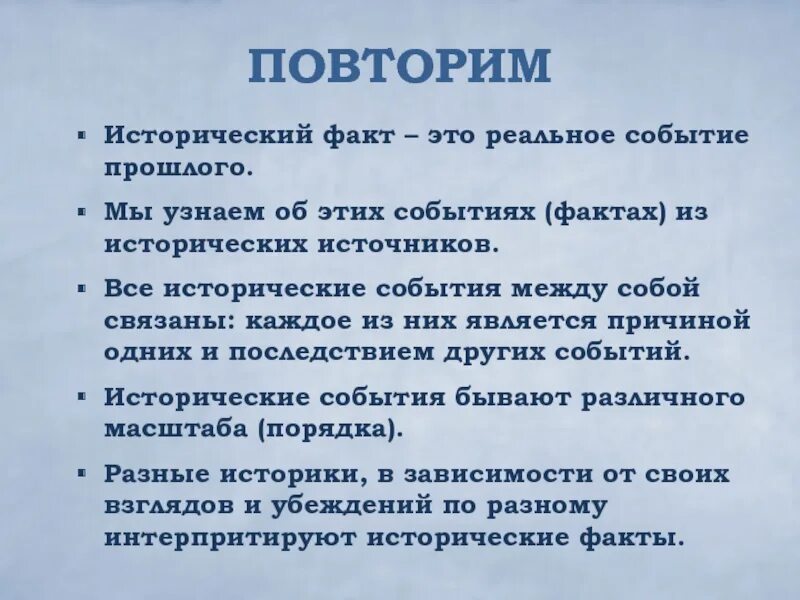 ПОВТОРИМ

▪ Исторический факт – это реальное событие прошлого.

▪ Мы узнаем об этих событиях (фактах) из исторических источников.

▪ Все исторические события между собой связаны: каждое из них является причиной одних и последствием других событий.

▪ Исторические события бывают различного масштаба (порядка).

▪ Разные историки, в зависимости от своих взглядов и убеждений по разному интерпритируют исторические факты.